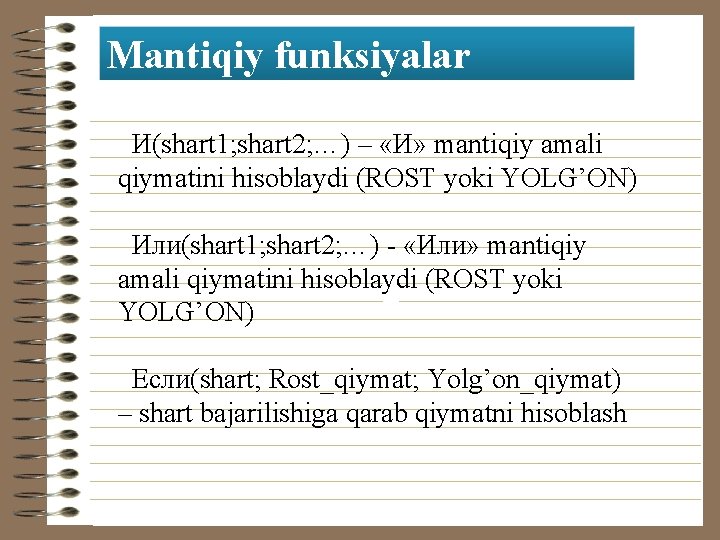 Mantiqiy funksiyalar

И(shart1;shart2;…) – «И» mantiqiy amali qiymatini hisoblaydi (ROST yoki YOLG’ON)

Или(shart1;shart2;…) - «Или» mantiqiy amali qiymatini hisoblaydi (ROST yoki YOLG’ON)

Если(shart; Rost_qiymat; Yolg’on_qiymat) – shart bajarilishiga qarab qiymatni hisoblash